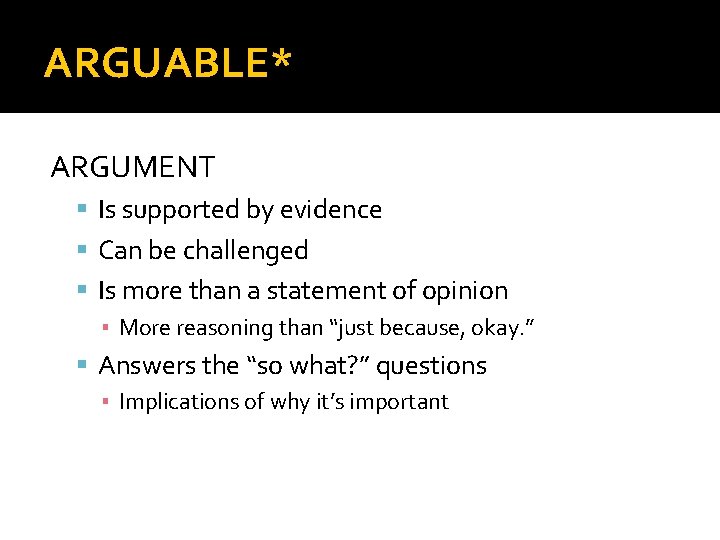 ARGUABLE*

ARGUMENT

- Is supported by evidence
- Can be challenged
- Is more than a statement of opinion
  - More reasoning than “just because, okay.”
- Answers the “so what?” questions
  - Implications of why it’s important